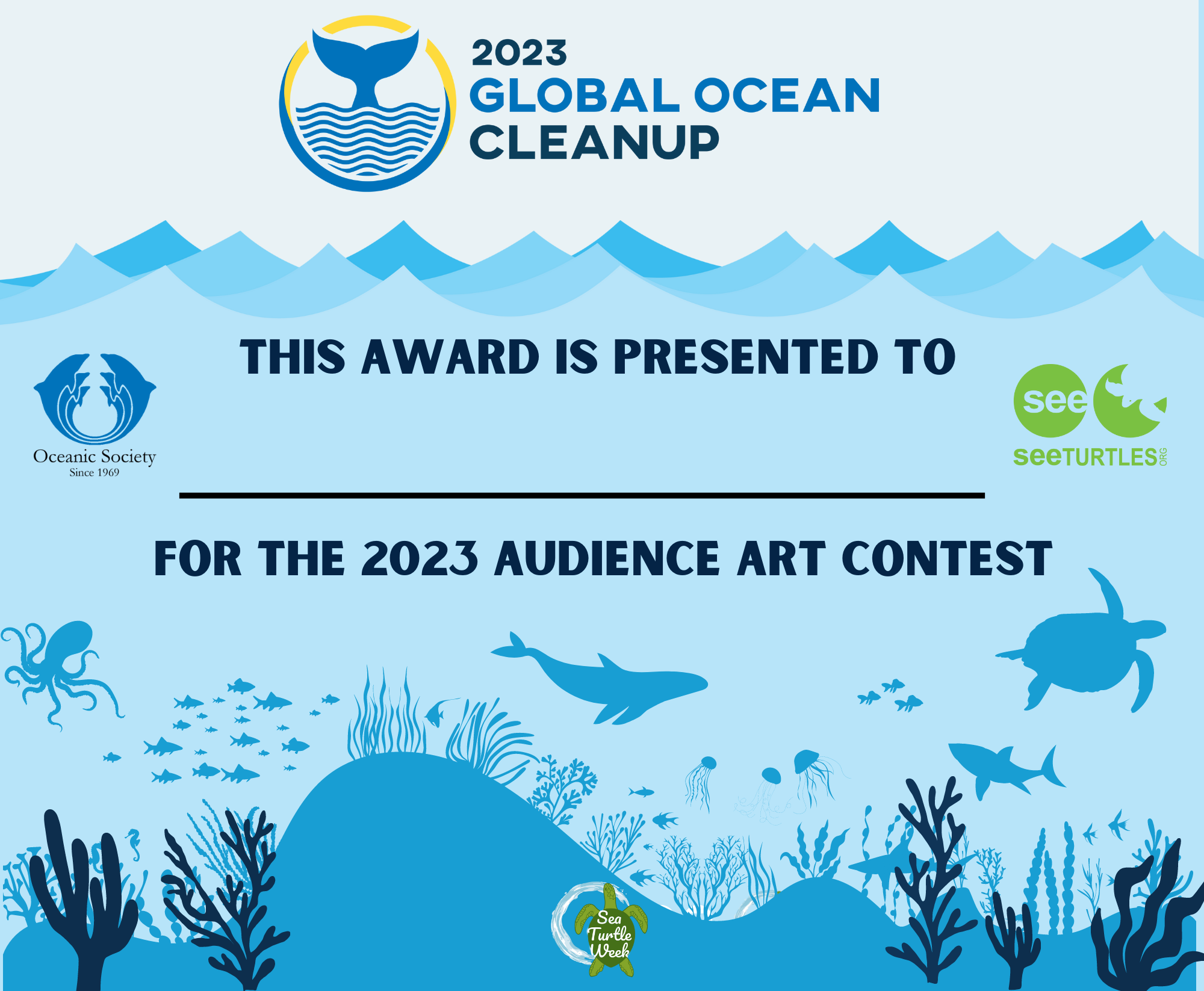 2023
GLOBAL OCEAN
CLEANUP

THIS AWARD IS PRESENTED TO

Oceanic Society
Since 1969

see

seeTURTLES.ORG

FOR THE 2023 AUDIENCE ART CONTEST

Sea Turtle Week